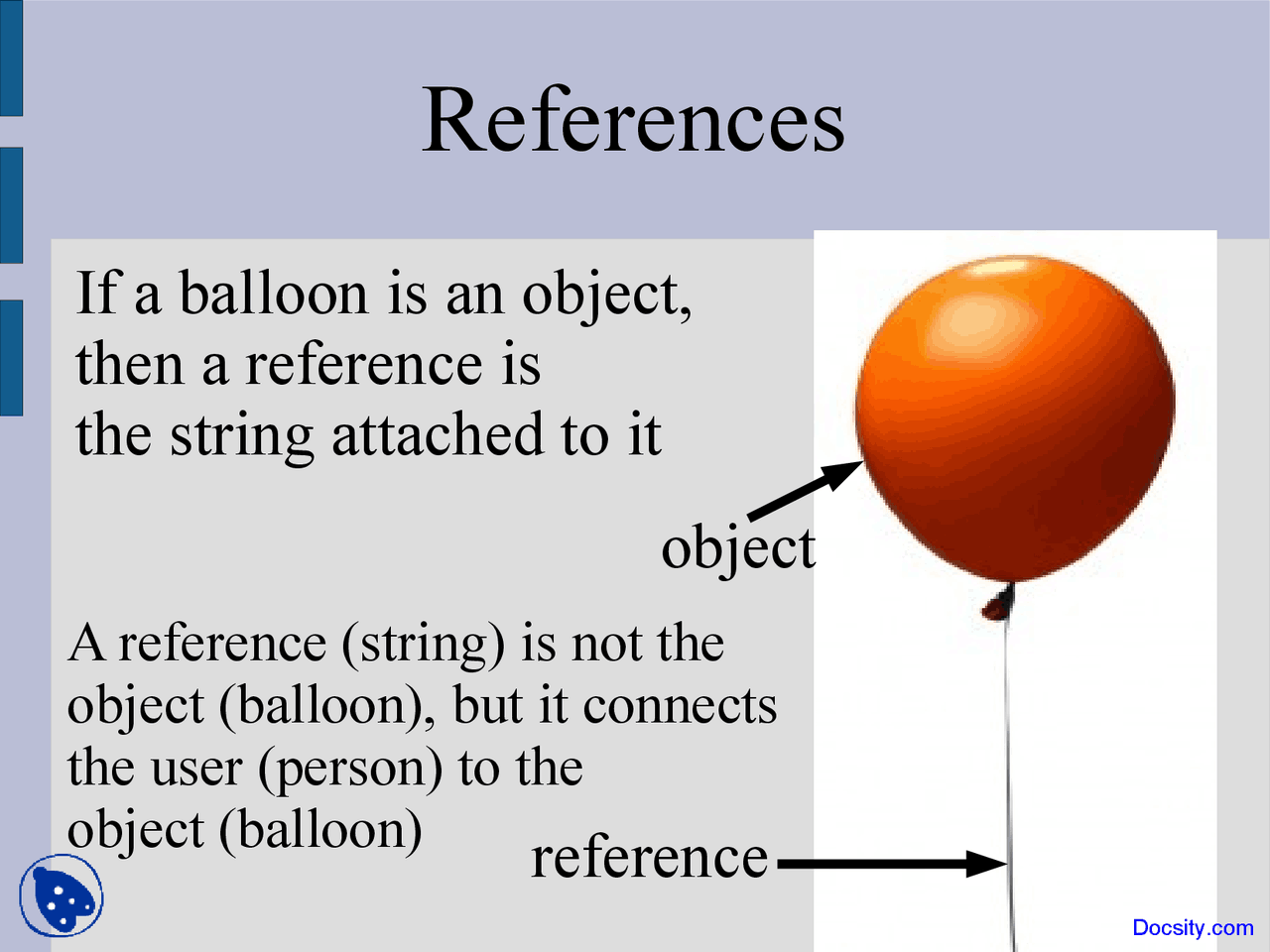 References

If a balloon is an object, then a reference is the string attached to it

object

A reference (string) is not the object (balloon), but it connects the user (person) to the object (balloon)

reference

Docsity.com